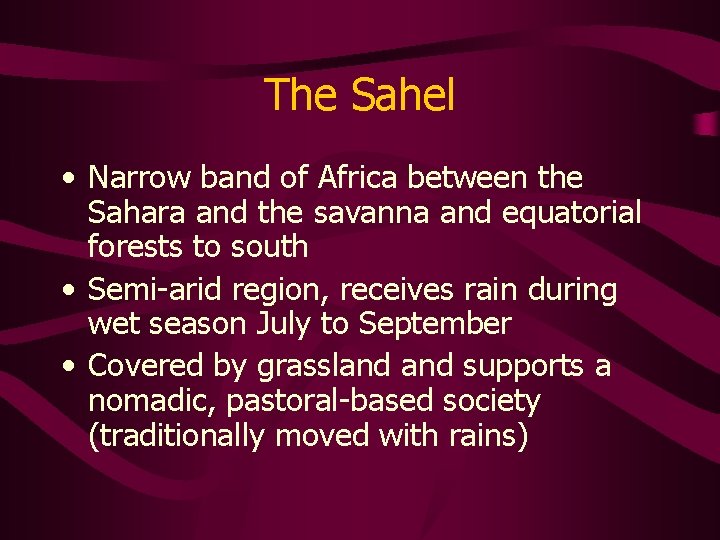 The Sahel

• Narrow band of Africa between the Sahara and the savanna and equatorial forests to south
• Semi-arid region, receives rain during wet season July to September
• Covered by grassland and supports a nomadic, pastoral-based society (traditionally moved with rains)